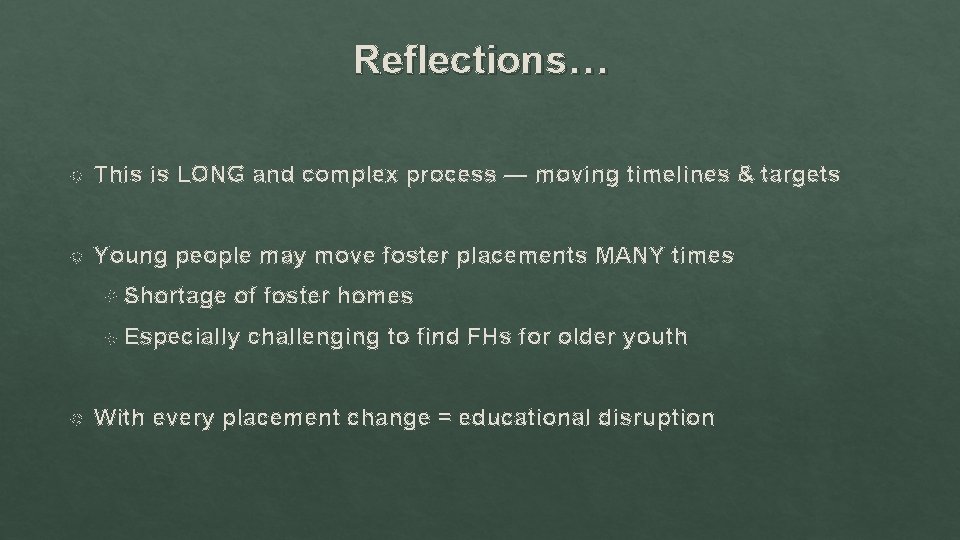 Reflections…

This is LONG and complex process — moving timelines & targets

Young people may move foster placements MANY times

Shortage of foster homes

Especially challenging to find FHs for older youth

With every placement change = educational disruption